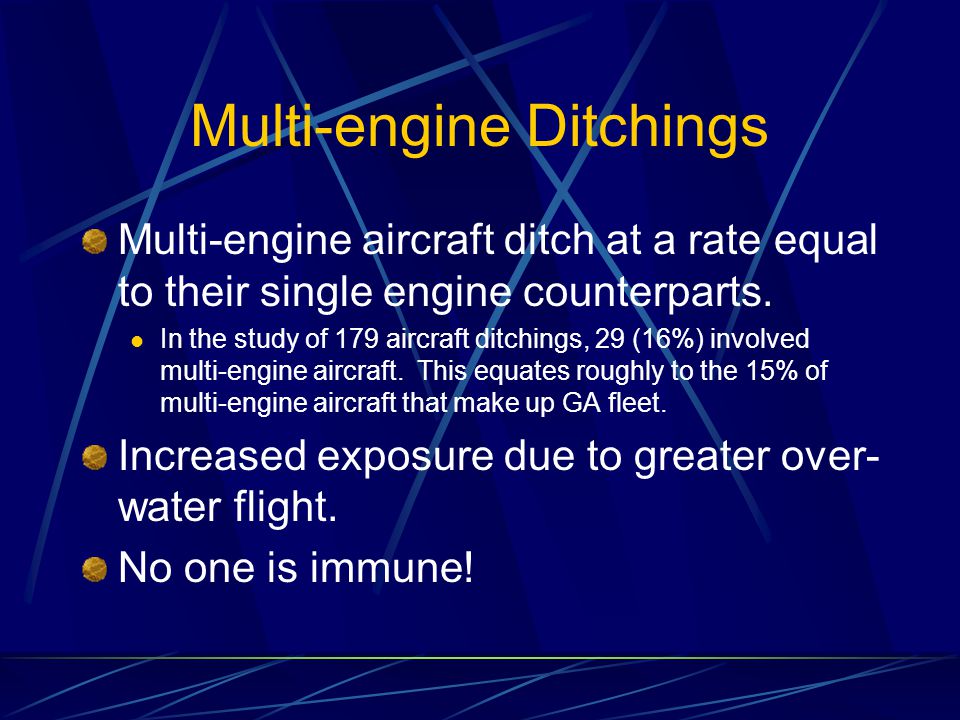 Multi-engine Ditchings

Multi-engine aircraft ditch at a rate equal to their single engine counterparts.

In the study of 179 aircraft ditchings, 29 (16%) involved multi-engine aircraft. This equates roughly to the 15% of multi-engine aircraft that make up GA fleet.

Increased exposure due to greater over-water flight.

No one is immune!